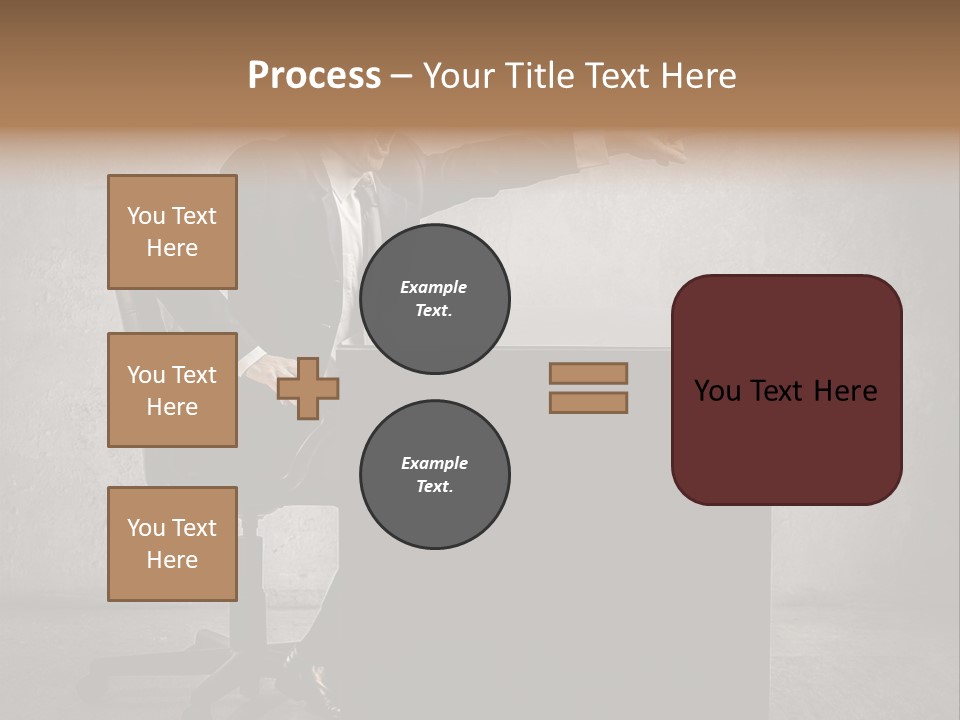 Process – Your Title Text Here

You Text Here

You Text Here

You Text Here

Example Text.

Example Text.

You Text Here